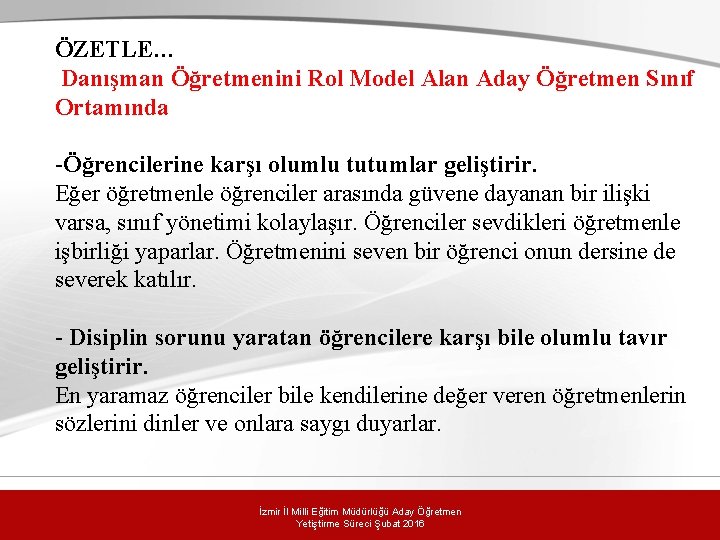 ÖZETLE…
Danışman Öğretmenini Rol Model Alan Aday Öğretmen Sınıf Ortamında

-Öğrencilerine karşı olumlu tutumlar geliştirir.
Eğer öğretmenle öğrenciler arasında güvene dayanan bir ilişki varsa, sınıf yönetimi kolaylaşır. Öğrenciler sevdikleri öğretmenle işbirliği yaparlar. Öğretmenini seven bir öğrenci onun dersine de severek katılır.

- Disiplin sorunu yaratan öğrencilere karşı bile olumlu tavır geliştirir.
En yaramaz öğrenciler bile kendilerine değer veren öğretmenlerin sözlerini dinler ve onlara saygı duyarlar.

İzmir İl Milli Eğitim Müdürlüğü Aday Öğretmen Yetiştirme Süreci Şubat 2016